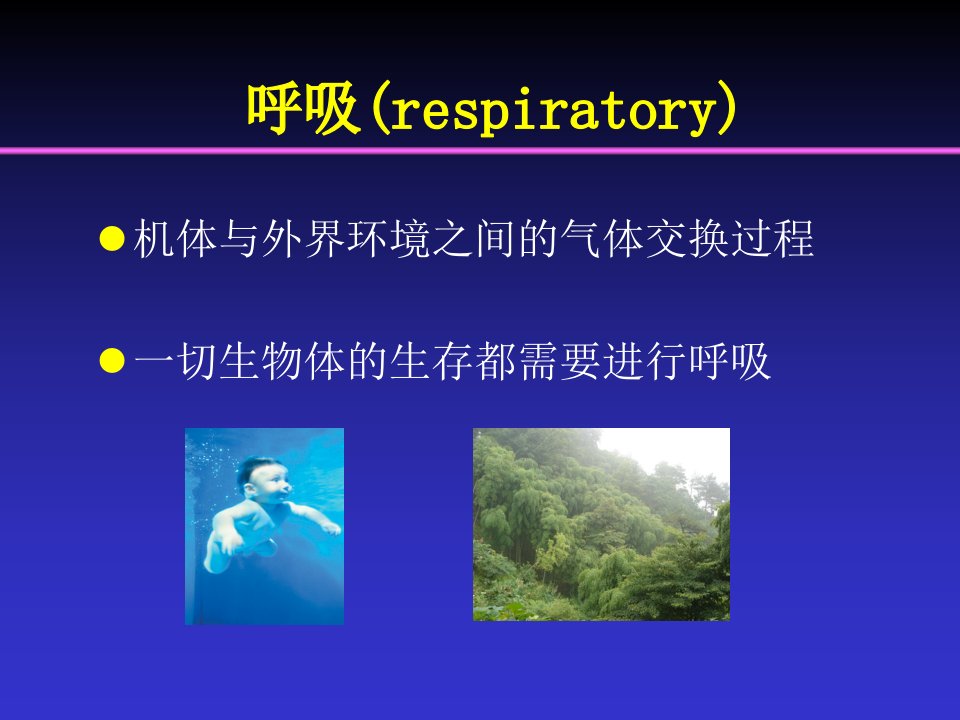 呼吸(respiratory)

●机体与外界环境之间的气体交换过程

●一切生物体的生存都需要进行呼吸